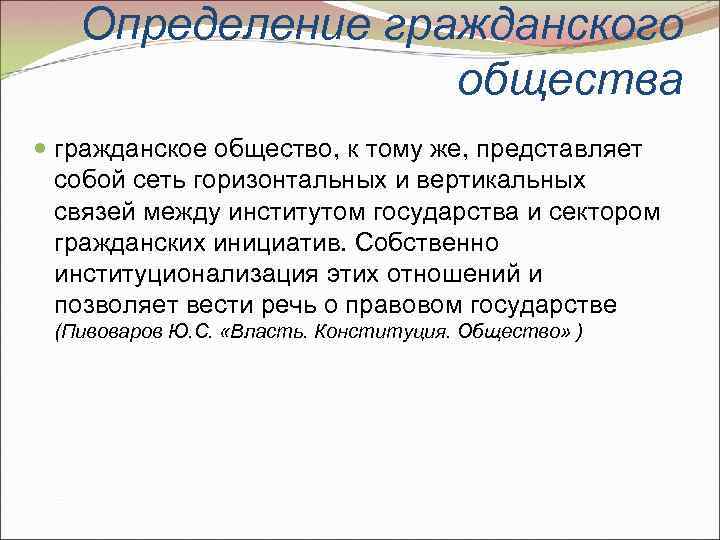 Определение гражданского общества

гражданское общество, к тому же, представляет собой сеть горизонтальных и вертикальных связей между институтом государства и сектором гражданских инициатив. Собственно институционализация этих отношений и позволяет вести речь о правовом государстве (Пивоваров Ю.С. «Власть. Конституция. Общество» )